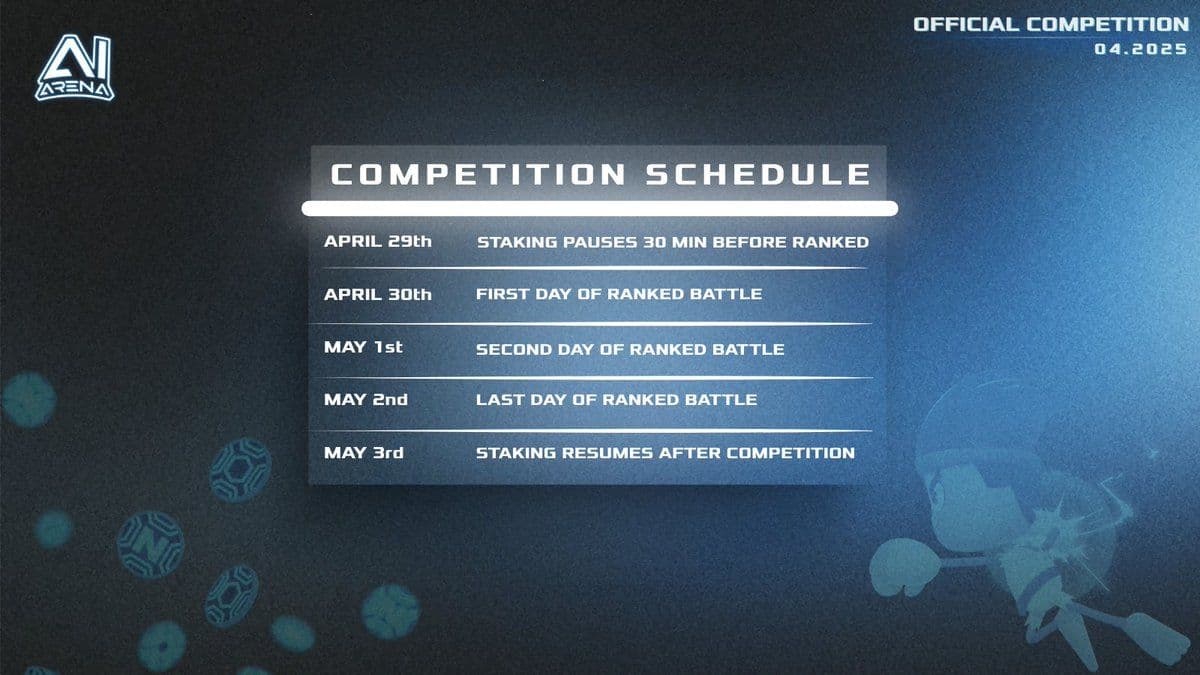 AI ARENA

OFFICIAL COMPETITION
04.2025

COMPETITION SCHEDULE

| | |
|---|---|
| APRIL 29th | STAKING PAUSES 30 MIN BEFORE RANKED |
| APRIL 30th | FIRST DAY OF RANKED BATTLE |
| MAY 1st | SECOND DAY OF RANKED BATTLE |
| MAY 2nd | LAST DAY OF RANKED BATTLE |
| MAY 3rd | STAKING RESUMES AFTER COMPETITION |